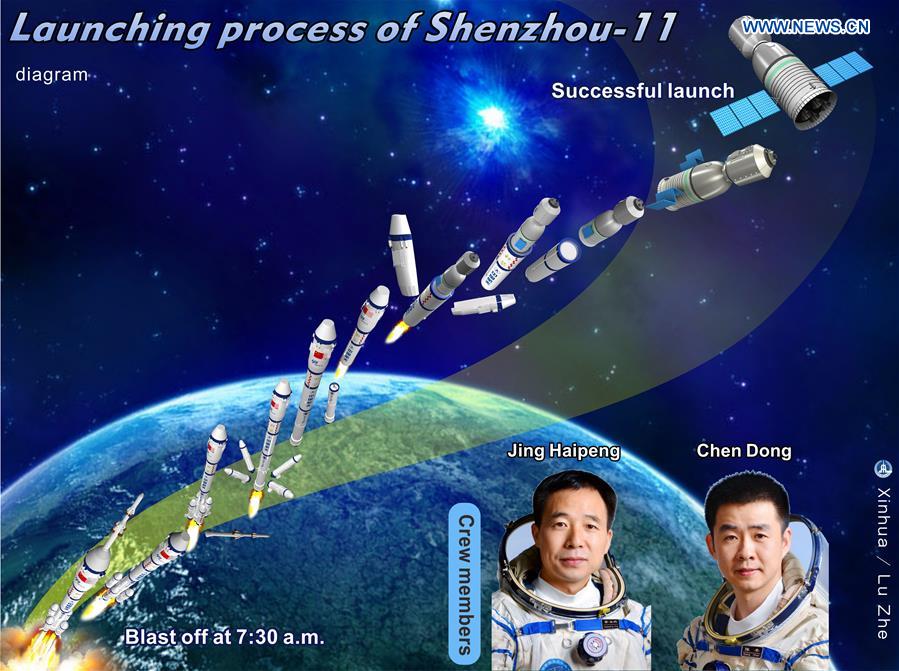 Launching process of Shenzhou-11

WWW.NEWS.CN

diagram

Successful launch

Jing Haipeng

Chen Dong

Crew members

Blast off at 7:30 a.m.

Xinhua / Lu Zhe